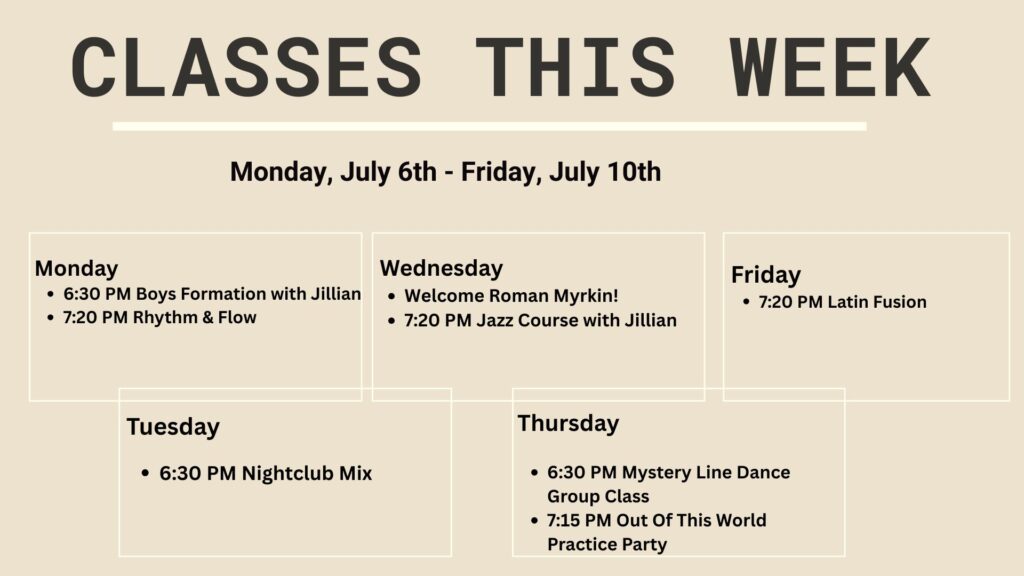 CLASSES THIS WEEK

Monday, July 6th - Friday, July 10th

Monday
• 6:30 PM Boys Formation with Jillian
• 7:20 PM Rhythm & Flow

Wednesday
• Welcome Roman Myrkin!
• 7:20 PM Jazz Course with Jillian

Friday
• 7:20 PM Latin Fusion

Tuesday
• 6:30 PM Nightclub Mix

Thursday
• 6:30 PM Mystery Line Dance Group Class
• 7:15 PM Out Of This World Practice Party